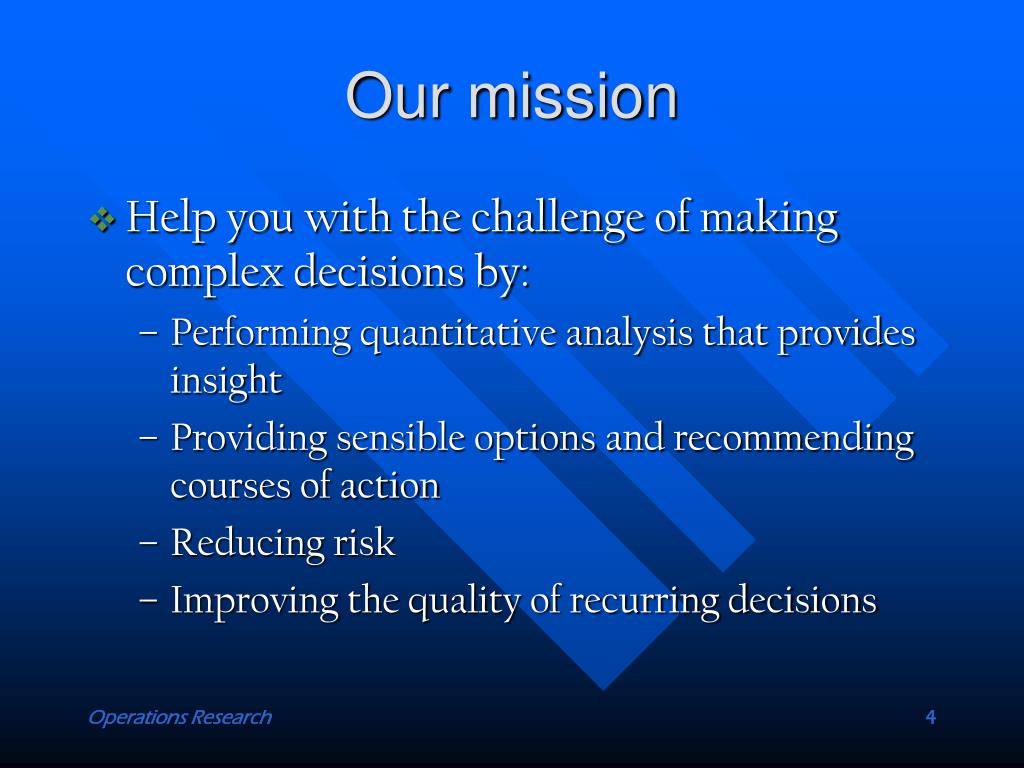 Our mission

❖ Help you with the challenge of making complex decisions by:
– Performing quantitative analysis that provides insight
– Providing sensible options and recommending courses of action
– Reducing risk
– Improving the quality of recurring decisions

Operations Research

4